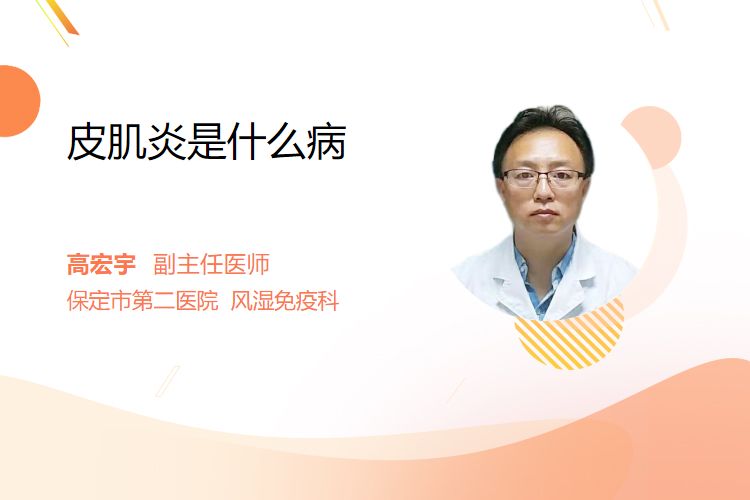 皮肌炎是什么病

高宏宇 副主任医师
保定市第二医院 风湿免疫科